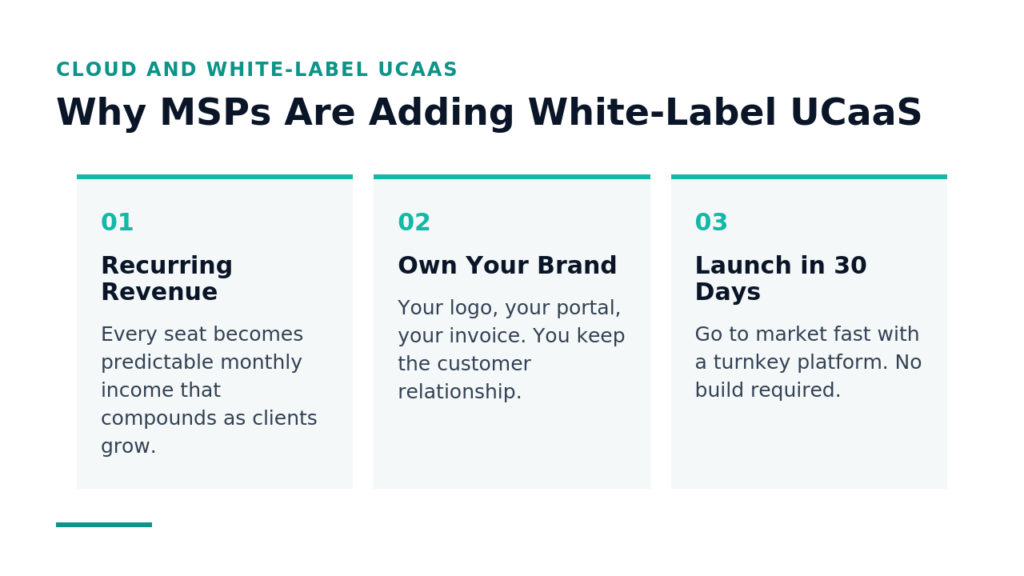 CLOUD AND WHITE-LABEL UCAAS

Why MSPs Are Adding White-Label UCaaS

01

Recurring Revenue

Every seat becomes predictable monthly income that compounds as clients grow.

02

Own Your Brand

Your logo, your portal, your invoice. You keep the customer relationship.

03

Launch in 30 Days

Go to market fast with a turnkey platform. No build required.